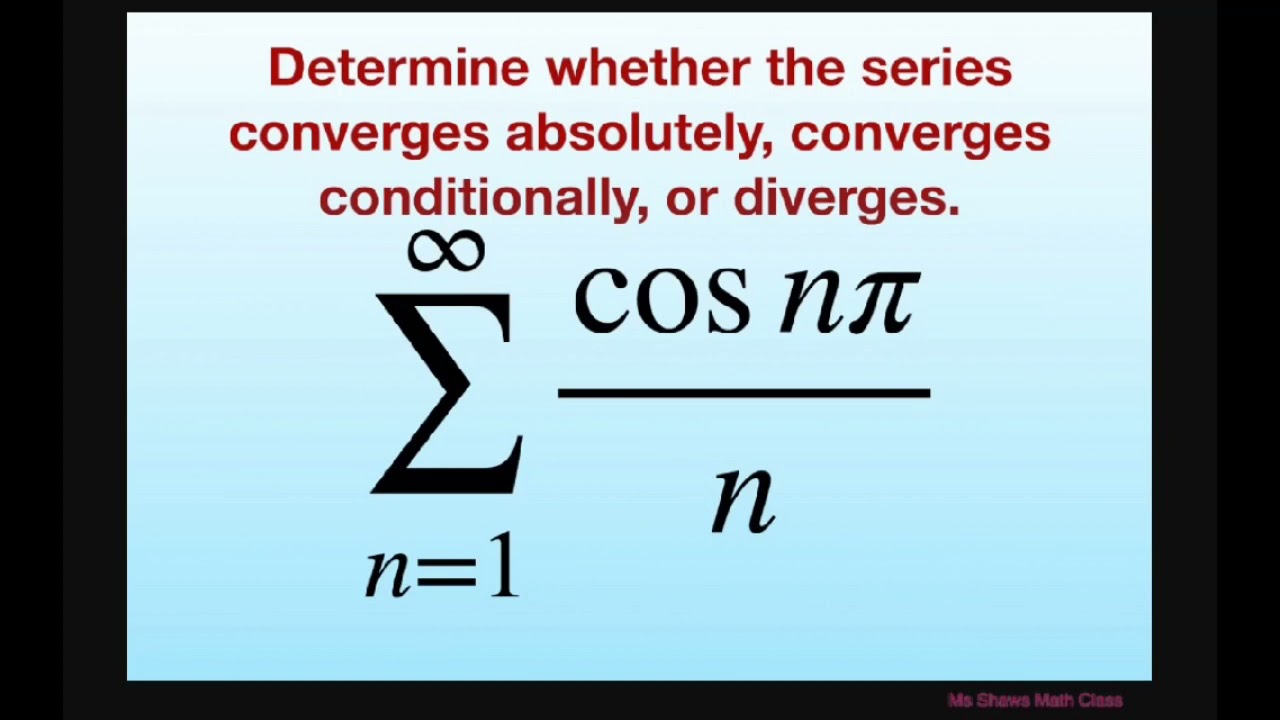 Determine whether the series converges absolutely, converges conditionally, or diverges.

$\sum_{n=1}^{\infty} \frac{\cos n\pi}{n}$

Ms Shaws Math Class